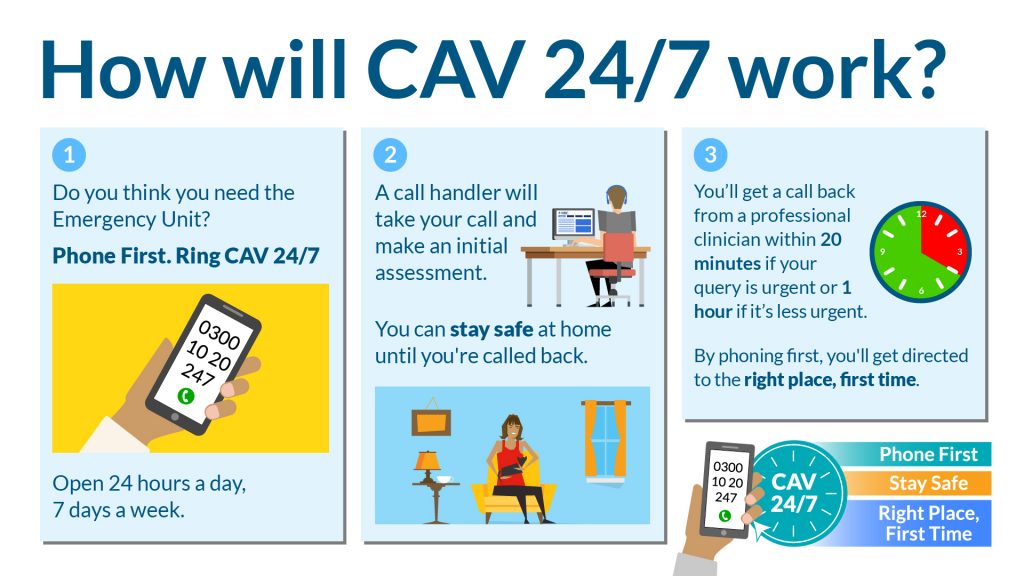 How will CAV 24/7 work?

1

Do you think you need the Emergency Unit?

Phone First. Ring CAV 24/7

0300 10 20 247

Open 24 hours a day, 7 days a week.

2

A call handler will take your call and make an initial assessment.

You can stay safe at home until you're called back.

3

You'll get a call back from a professional clinician within 20 minutes if your query is urgent or 1 hour if it's less urgent.

12
3
6
9

By phoning first, you'll get directed to the right place, first time.

0300 10 20 247

CAV 24/7

Phone First

Stay Safe

Right Place, First Time